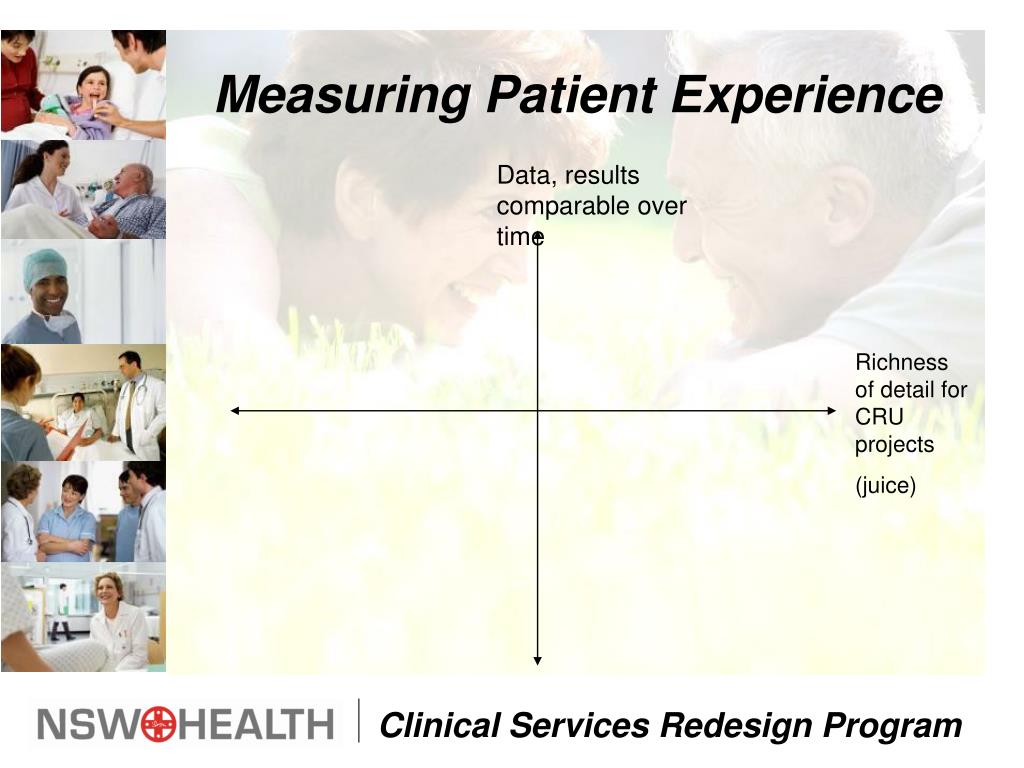 Measuring Patient Experience

Data, results comparable over time

Richness of detail for CRU projects

(juice)

NSW HEALTH

Clinical Services Redesign Program